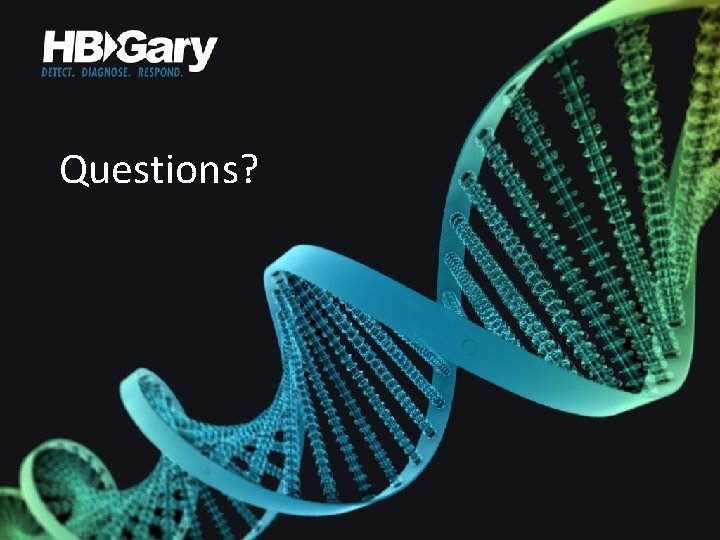 HBGary
DETECT. DIAGNOSE. RESPOND.

Questions?